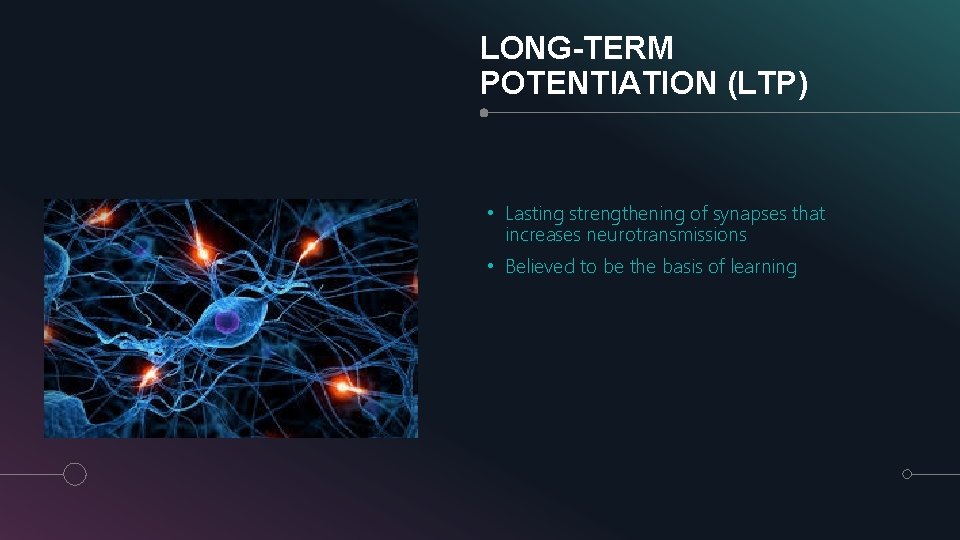 LONG-TERM POTENTIATION (LTP)

• Lasting strengthening of synapses that increases neurotransmissions

• Believed to be the basis of learning